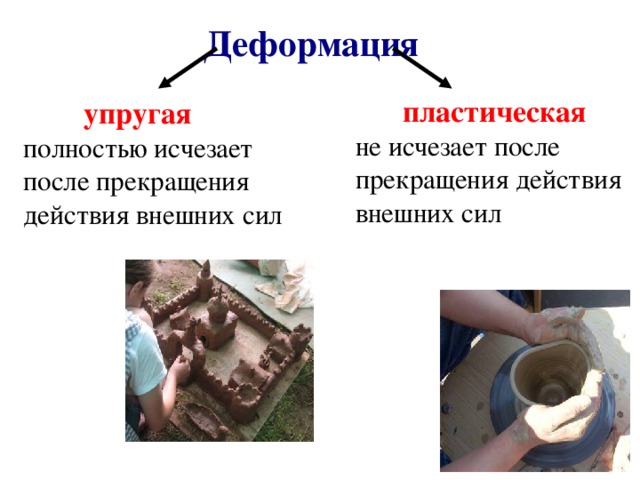 Деформация

упругая
полностью исчезает после прекращения действия внешних сил

пластическая
не исчезает после прекращения действия внешних сил